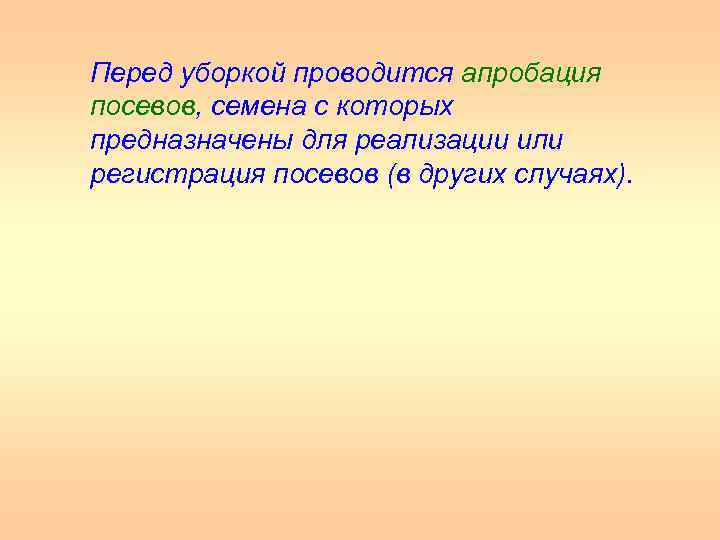 Перед уборкой проводится апробация посевов, семена с которых предназначены для реализации или регистрация посевов (в других случаях).